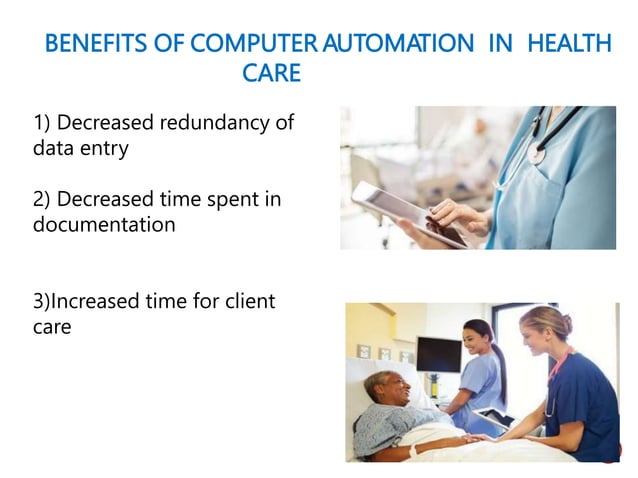 BENEFITS OF COMPUTER AUTOMATION IN HEALTH CARE

1) Decreased redundancy of data entry

2) Decreased time spent in documentation

3)Increased time for client care